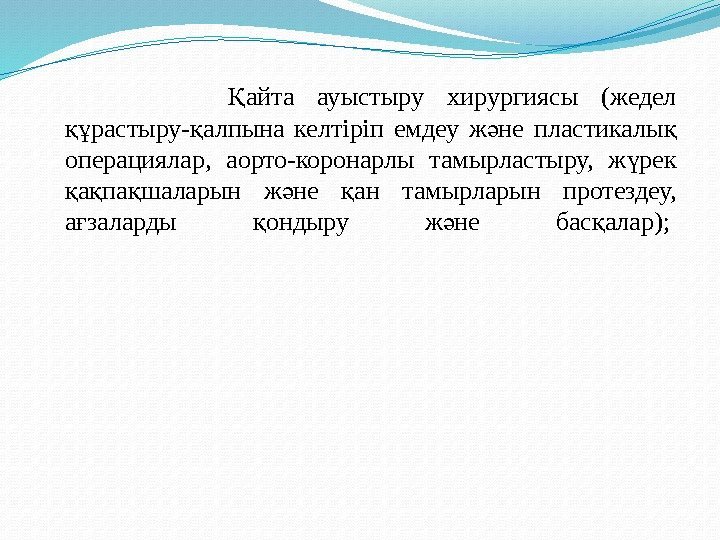 Қайта ауыстыру хирургиясы (жедел құрастыру-қалпына келтіріп емдеу және пластикалық операциялар, аорто-коронарлы тамырластыру, жүрек қақпақшаларын және қан тамырларын протездеу, ағзаларды қондыру және басқалар);